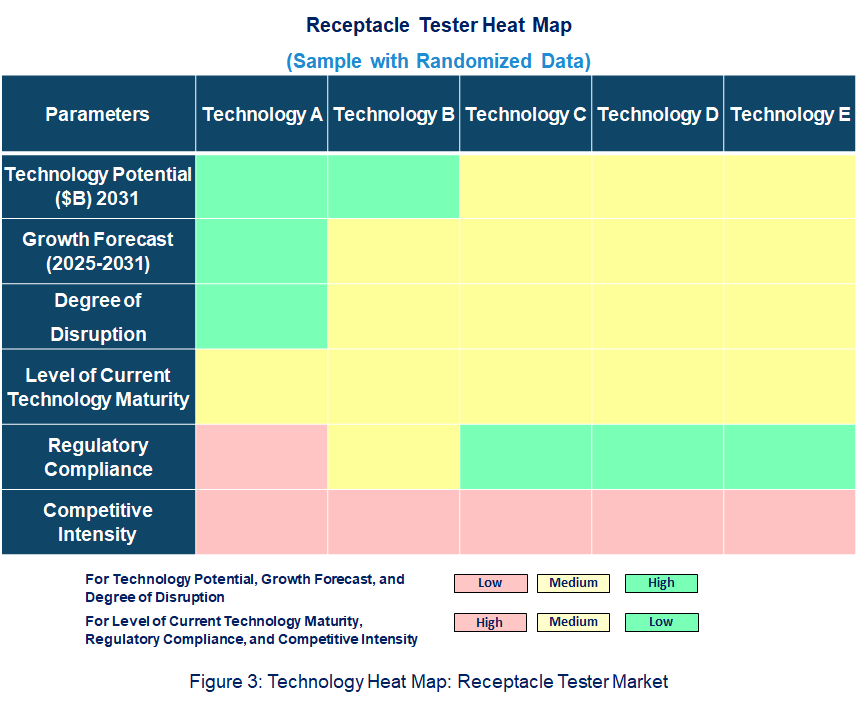 Receptacle Tester Heat Map

(Sample with Randomized Data)

| Parameters | Technology A | Technology B | Technology C | Technology D | Technology E |
|---|---|---|---|---|---|
| Technology Potential ($B) 2031 | | | | | |
| Growth Forecast (2025-2031) | | | | | |
| Degree of Disruption | | | | | |
| Level of Current Technology Maturity | | | | | |
| Regulatory Compliance | | | | | |
| Competitive Intensity | | | | | |

For Technology Potential, Growth Forecast, and Degree of Disruption

Low Medium High

For Level of Current Technology Maturity, Regulatory Compliance, and Competitive Intensity

High Medium Low

Figure 3: Technology Heat Map: Receptacle Tester Market